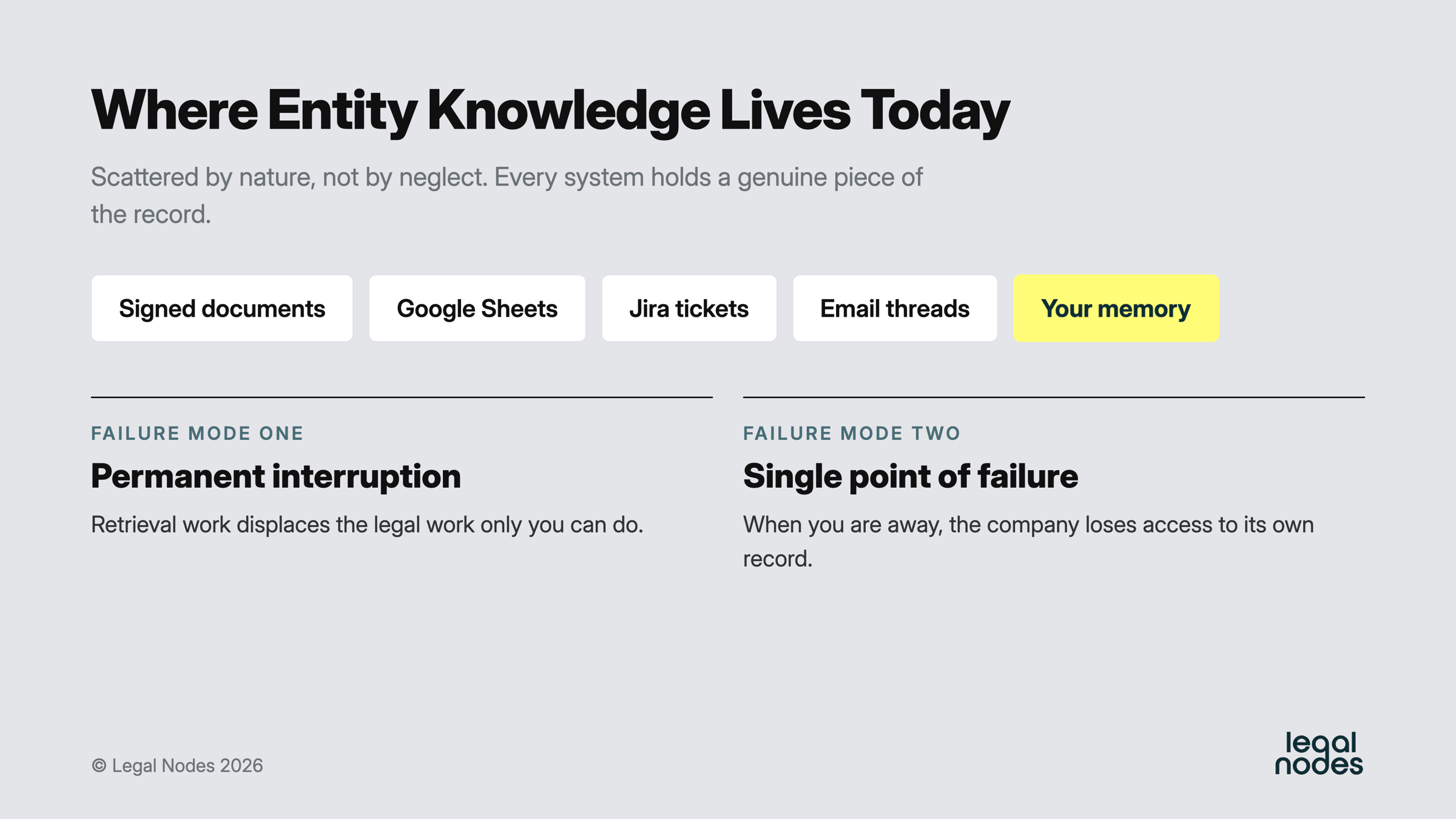 Where Entity Knowledge Lives Today

Scattered by nature, not by neglect. Every system holds a genuine piece of the record.

Signed documents

Google Sheets

Jira tickets

Email threads

Your memory

FAILURE MODE ONE

Permanent interruption

Retrieval work displaces the legal work only you can do.

FAILURE MODE TWO

Single point of failure

When you are away, the company loses access to its own record.

© Legal Nodes 2026

legal nodes